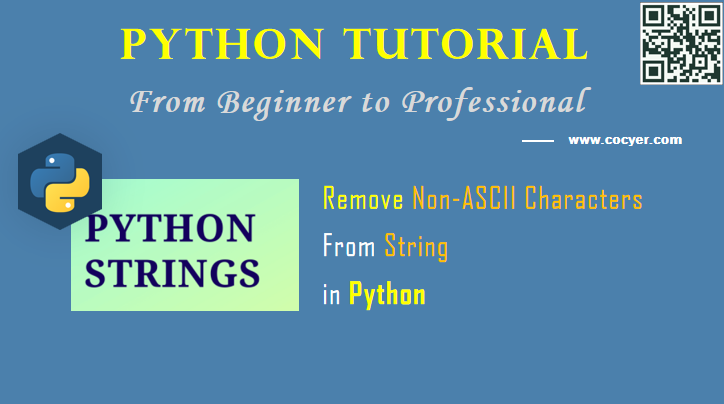 PYTHON TUTORIAL

From Beginner to Professional

www.cocyer.com

PYTHON STRINGS

Remove Non-ASCII Characters From String in Python